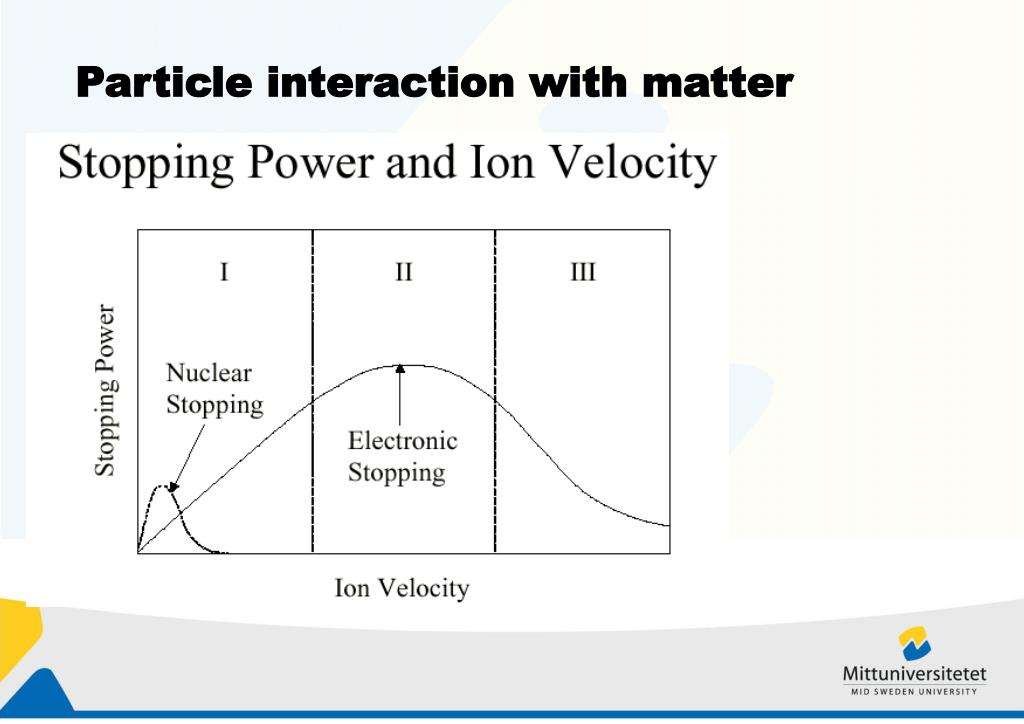 Particle interaction with matter

Stopping Power and Ion Velocity

I

II

III

Stopping Power

Nuclear Stopping

Electronic Stopping

Ion Velocity

Mittuniversitetet
MID SWEDEN UNIVERSITY